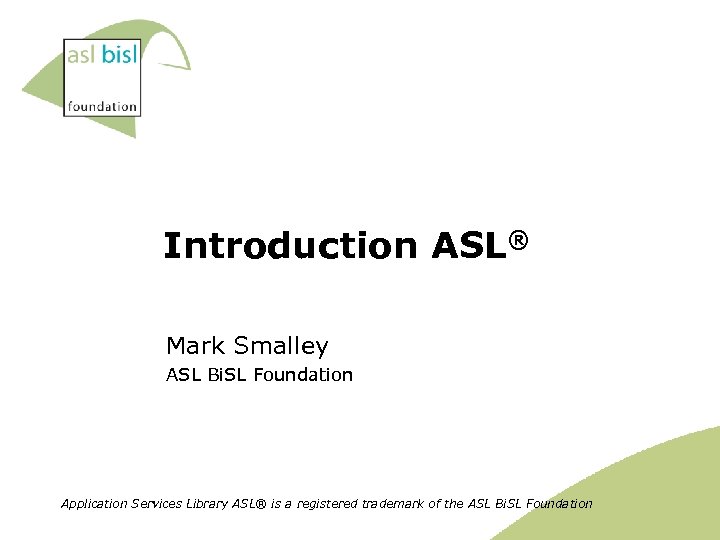 asl bisl
foundation

Introduction ASL®

Mark Smalley
ASL BiSL Foundation

Application Services Library ASL® is a registered trademark of the ASL BiSL Foundation